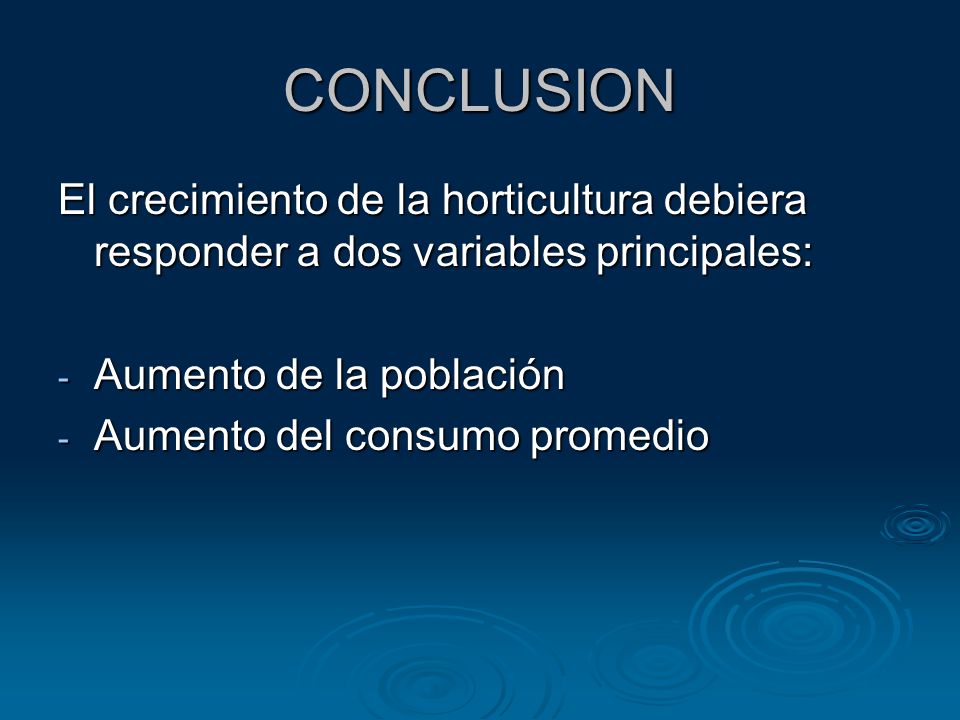 CONCLUSION

El crecimiento de la horticultura debiera responder a dos variables principales:

- Aumento de la población
- Aumento del consumo promedio